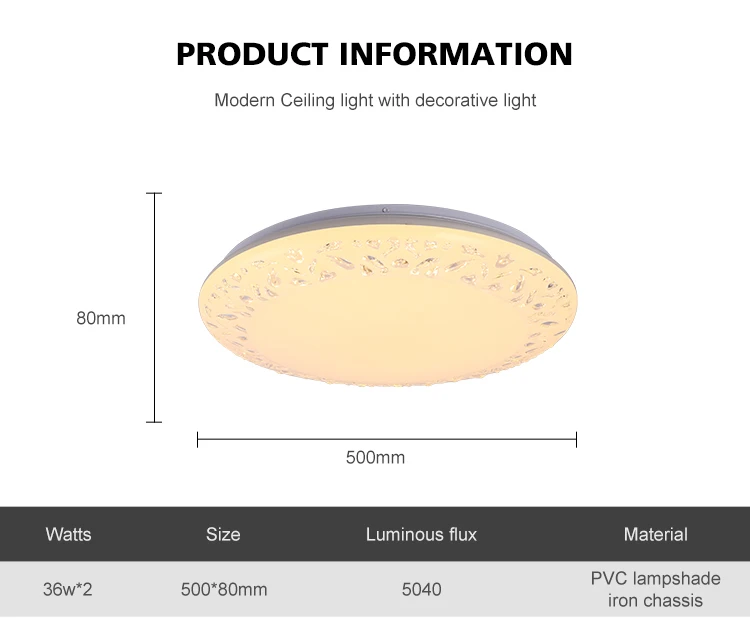 PRODUCT INFORMATION

Modern Ceiling light with decorative light

80mm

500mm

| Watts | Size | Luminous flux | Material |
|---|---|---|---|
| 36w*2 | 500*80mm | 5040 | PVC lampshade iron chassis |